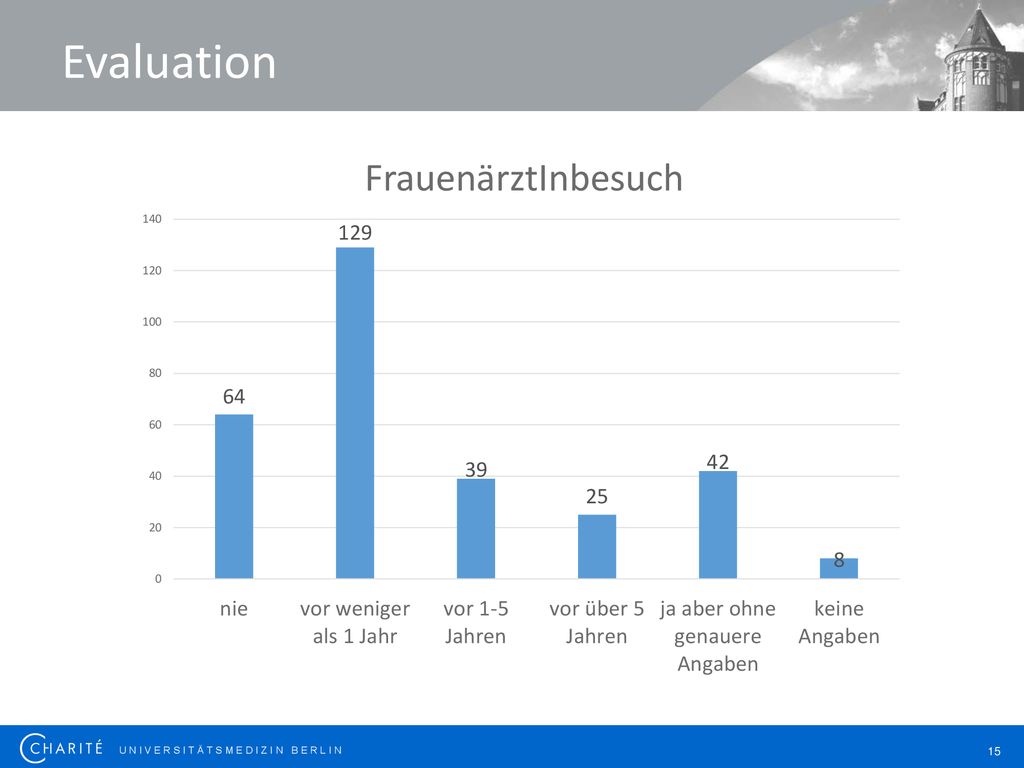 Evaluation

FrauenärztInbesuch

140
120
100
80
60
40
20
0

64
129
39
25
42
8

nie
vor weniger als 1 Jahr
vor 1-5 Jahren
vor über 5 Jahren
ja aber ohne genauere Angaben
keine Angaben

CHARITÉ UNIVERSITÄTSMEDIZIN BERLIN

15